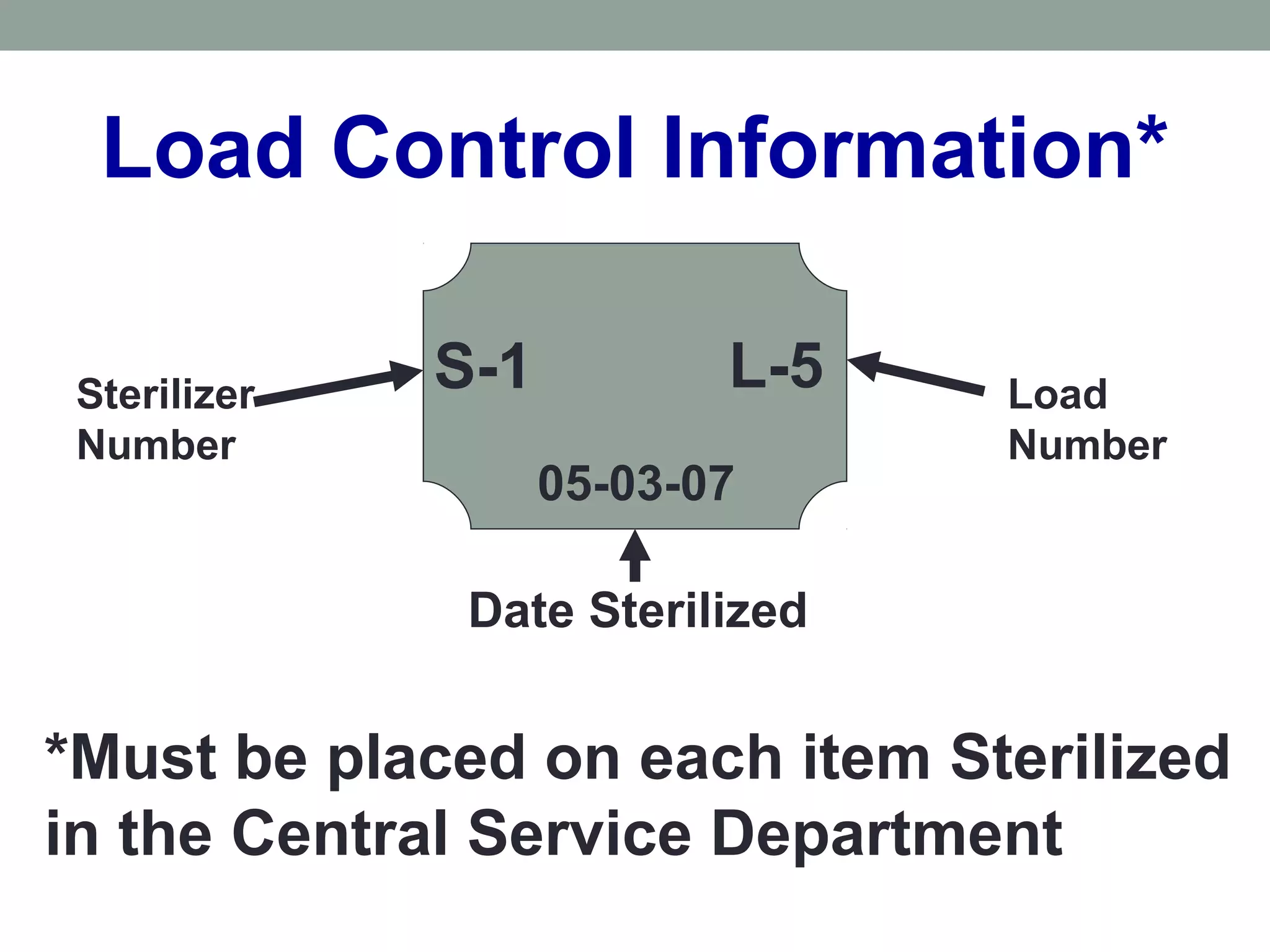 Load Control Information*

Sterilizer Number

S-1

L-5

Load Number

05-03-07

Date Sterilized

*Must be placed on each item Sterilized in the Central Service Department